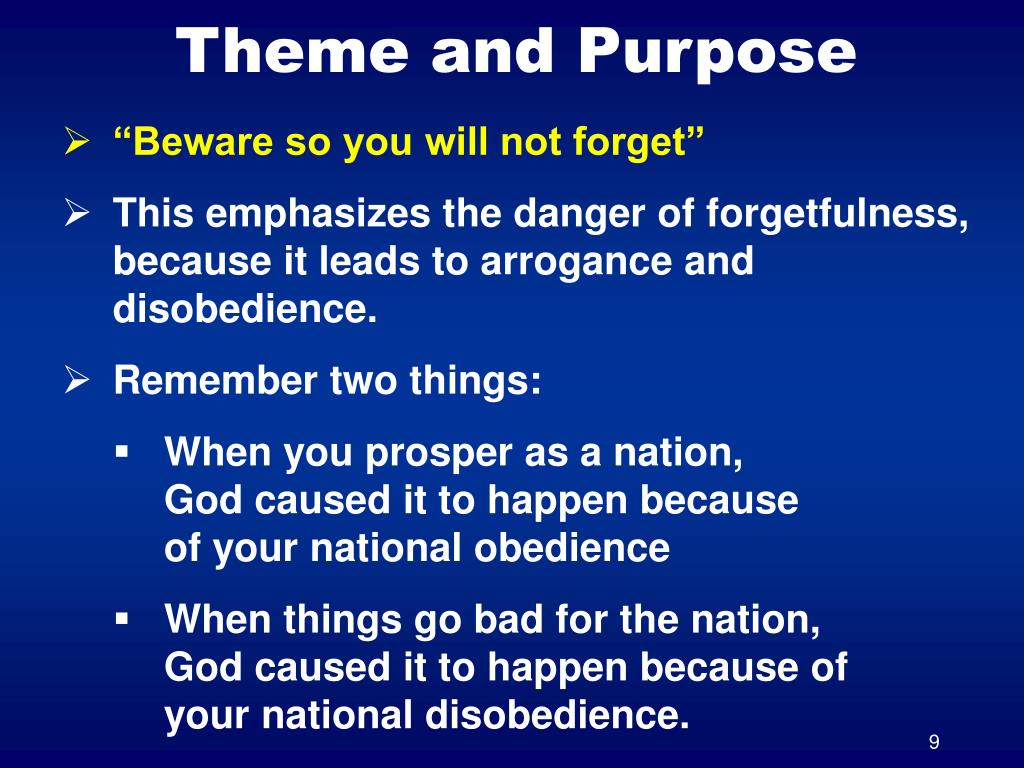 Theme and Purpose

➢ “Beware so you will not forget”

➢ This emphasizes the danger of forgetfulness, because it leads to arrogance and disobedience.

➢ Remember two things:

▪ When you prosper as a nation, God caused it to happen because of your national obedience

▪ When things go bad for the nation, God caused it to happen because of your national disobedience.

9